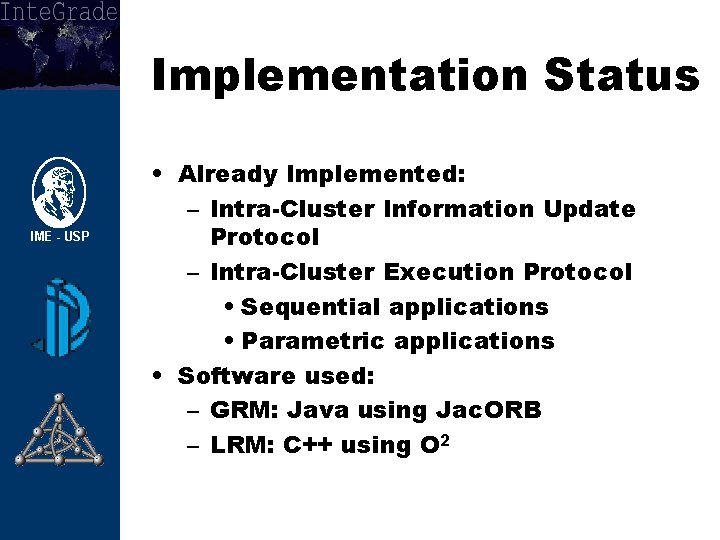 InteGrade

IME - USP

Implementation Status

• Already Implemented:
– Intra-Cluster Information Update Protocol
– Intra-Cluster Execution Protocol
• Sequential applications
• Parametric applications
• Software used:
– GRM: Java using JacORB
– LRM: C++ using $O^2$